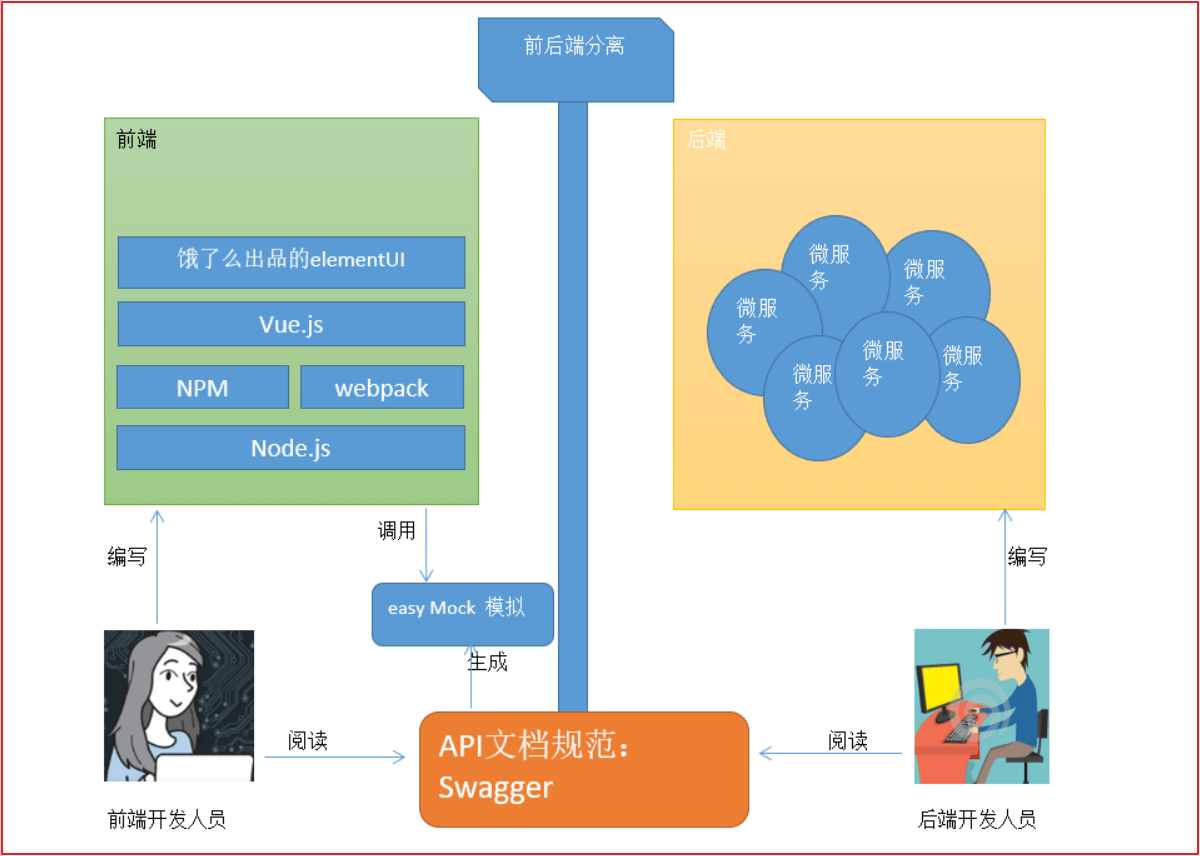 前后端分离

前端

饿了么出品的elementUI

Vue.js

NPM

webpack

Node.js

后端

微服务

微服务

微服务

微服务

微服务

微服务

编写

调用

easy Mock 模拟

生成

编写

阅读

API文档规范：Swagger

阅读

前端开发人员

后端开发人员